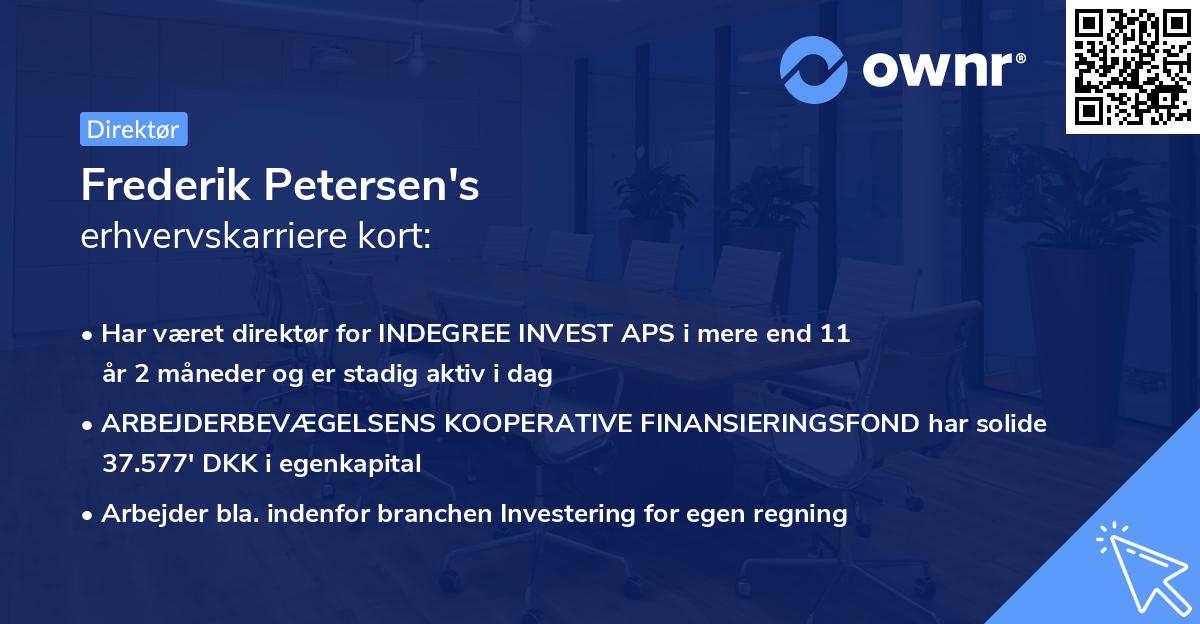 ownr®

Direktør

Frederik Petersen's
erhvervskarriere kort:

• Har været direktør for INDEGREE INVEST APS i mere end 11 år 2 måneder og er stadig aktiv i dag

• ARBEJDERBEVÆGELSENS KOOPERATIVE FINANSIERINGSFOND har solide 37.577' DKK i egenkapital

• Arbejder bla. indenfor branchen Investering for egen regning